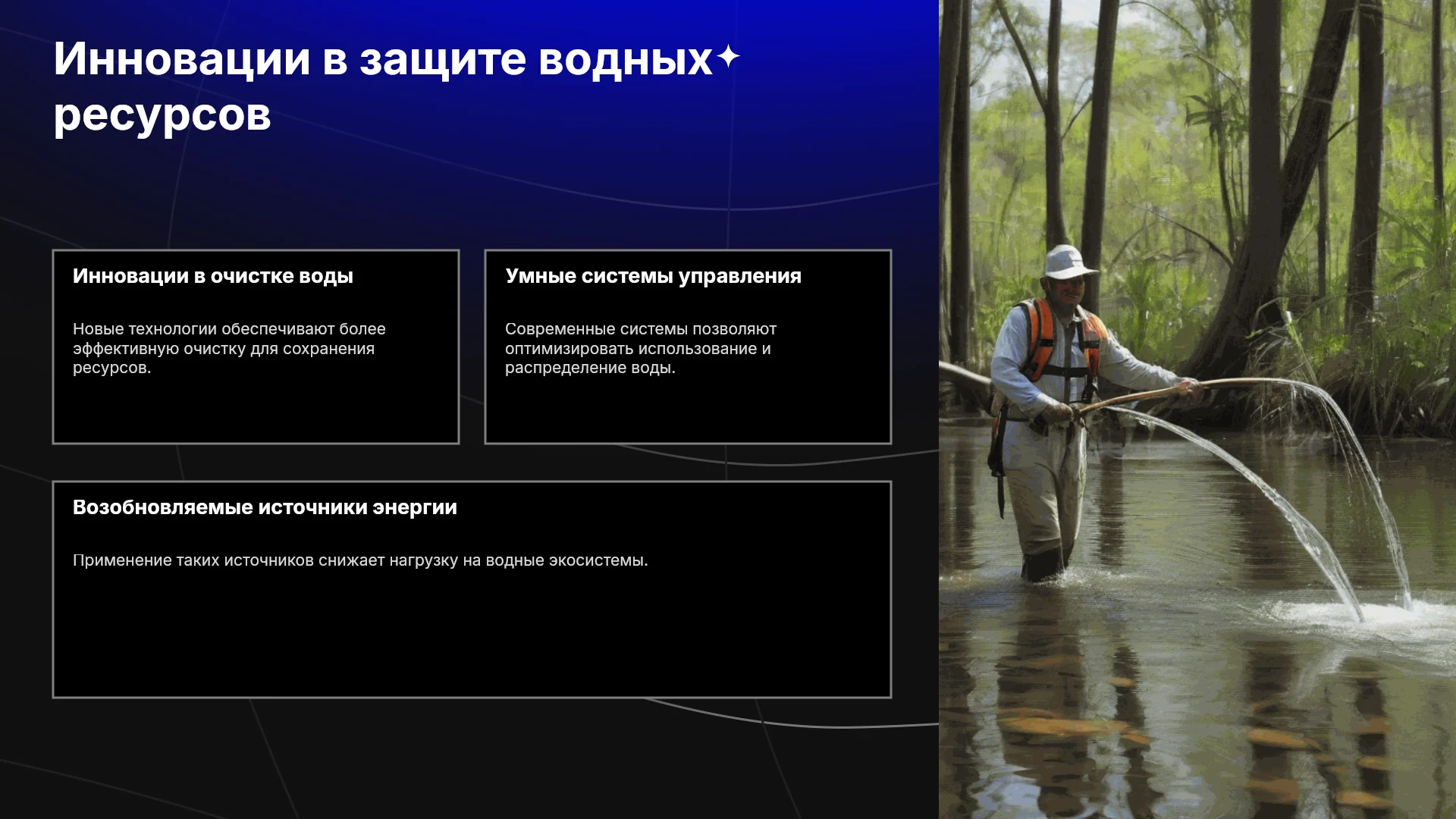 Инновации в защите водных ресурсов

Инновации в очистке воды

Новые технологии обеспечивают более эффективную очистку для сохранения ресурсов.

Умные системы управления

Современные системы позволяют оптимизировать использование и распределение воды.

Возобновляемые источники энергии

Применение таких источников снижает нагрузку на водные экосистемы.